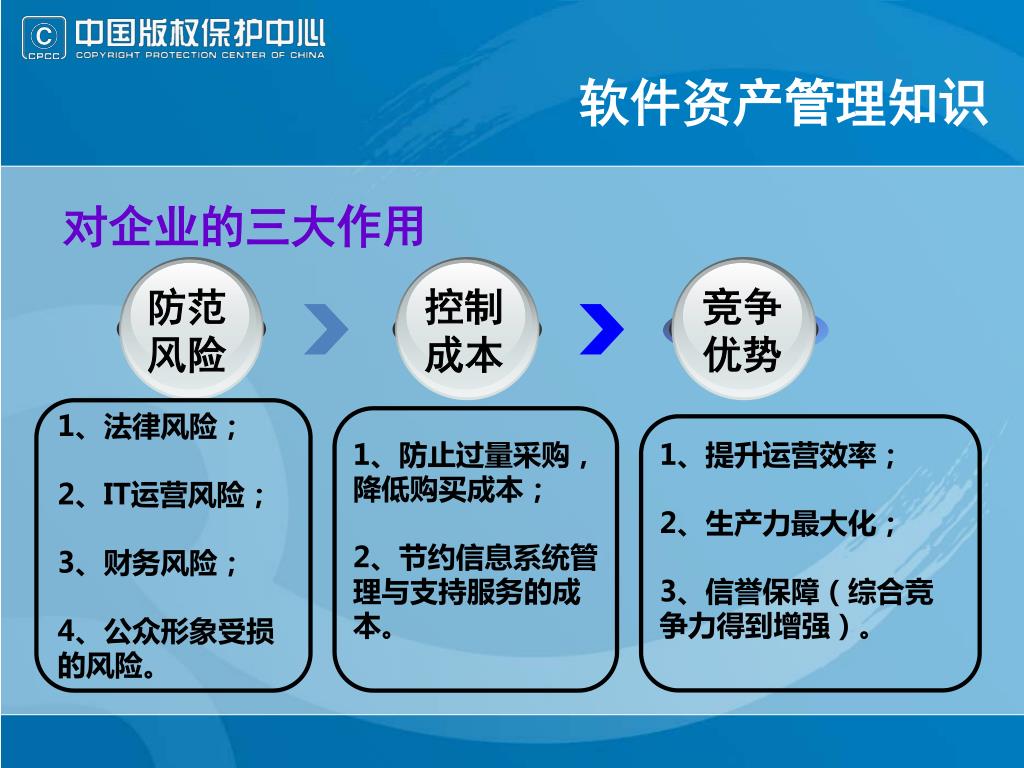 CPCC 中国版权保护中心
COPYRIGHT PROTECTION CENTER OF CHINA

软件资产管理知识

对企业的三大作用

防范风险

控制成本

竞争优势

1、法律风险；

2、IT运营风险；

3、财务风险；

4、公众形象受损的风险。

1、防止过量采购，降低购买成本；

2、节约信息系统管理与支持服务的成本。

1、提升运营效率；

2、生产力最大化；

3、信誉保障（综合竞争力得到增强）。